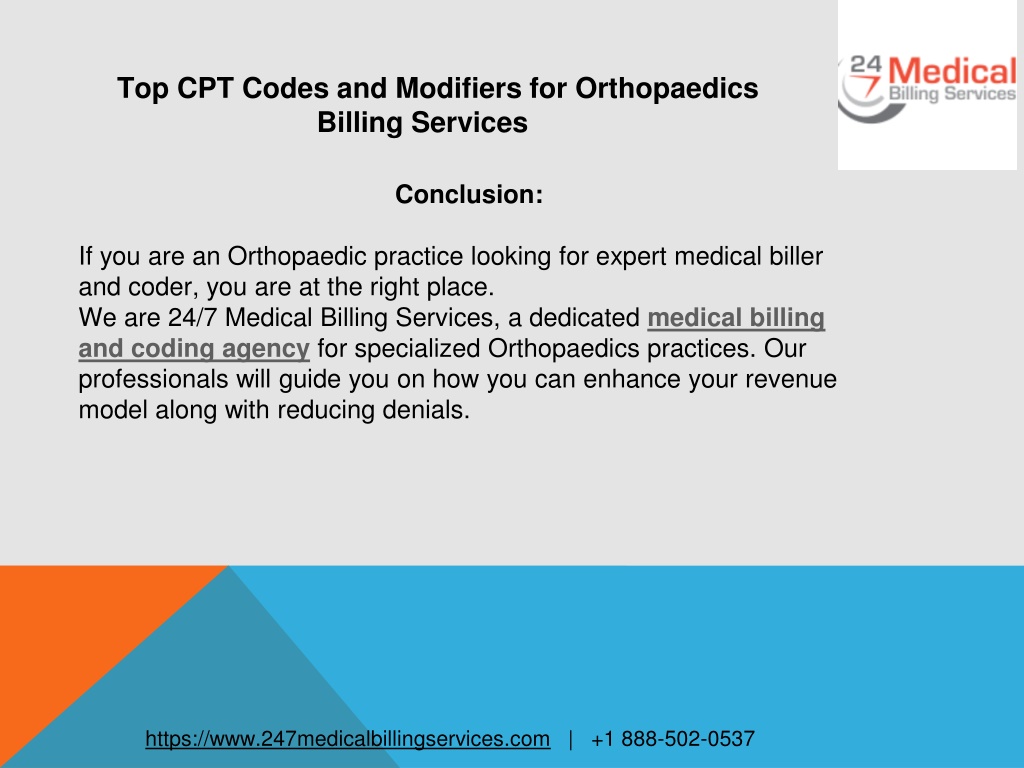 24/7 Medical Billing Services

Top CPT Codes and Modifiers for Orthopaedics Billing Services

Conclusion:

If you are an Orthopaedic practice looking for expert medical biller and coder, you are at the right place.
We are 24/7 Medical Billing Services, a dedicated medical billing and coding agency for specialized Orthopaedics practices. Our professionals will guide you on how you can enhance your revenue model along with reducing denials.

https://www.247medicalbillingservices.com | +1 888-502-0537